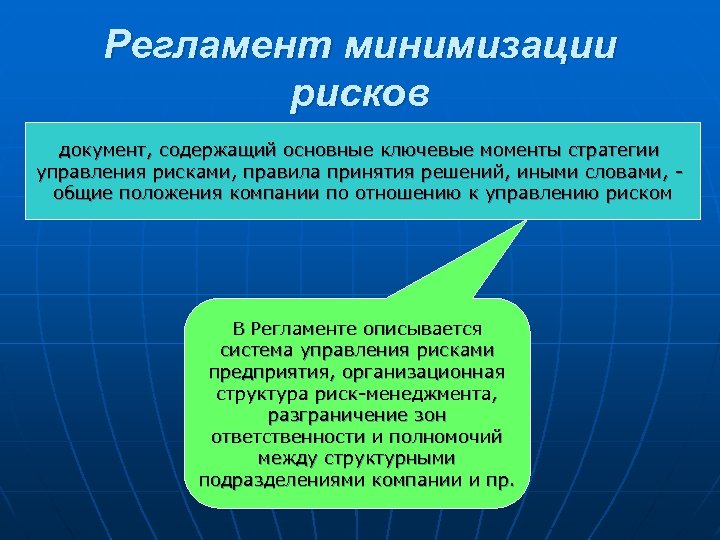 Регламент минимизации рисков

документ, содержащий основные ключевые моменты стратегии управления рисками, правила принятия решений, иными словами, - общие положения компании по отношению к управлению риском

В Регламенте описывается система управления рисками предприятия, организационная структура риск-менеджмента, разграничение зон ответственности и полномочий между структурными подразделениями компании и пр.